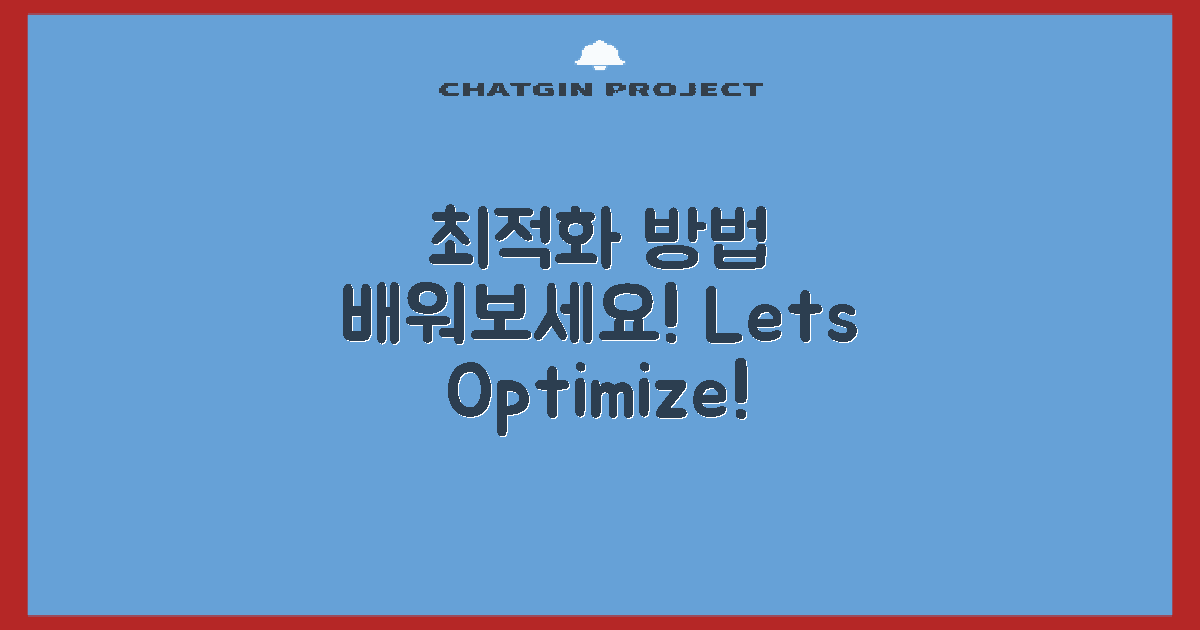 CHATGIN PROJECT

최적화 방법 배워보세요! Lets Optimize!